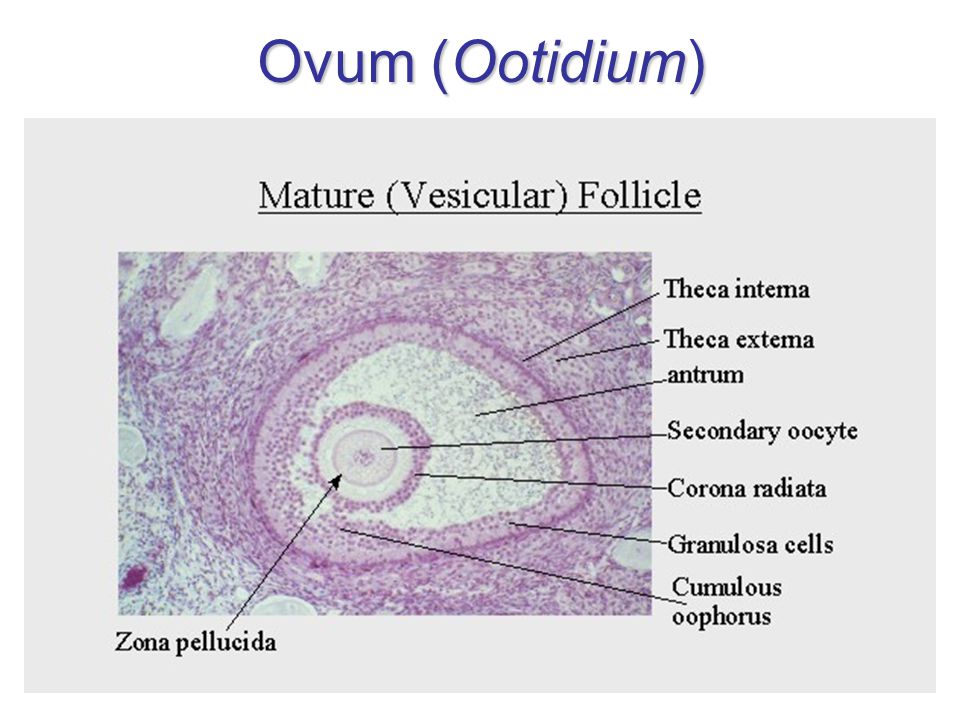 Ovum (Ootidium)

Mature (Vesicular) Follicle

Theca interna
Theca externa
antrum
Secondary oocyte
Corona radiata
Granulosa cells
Cumulous oophorus
Zona pellucida